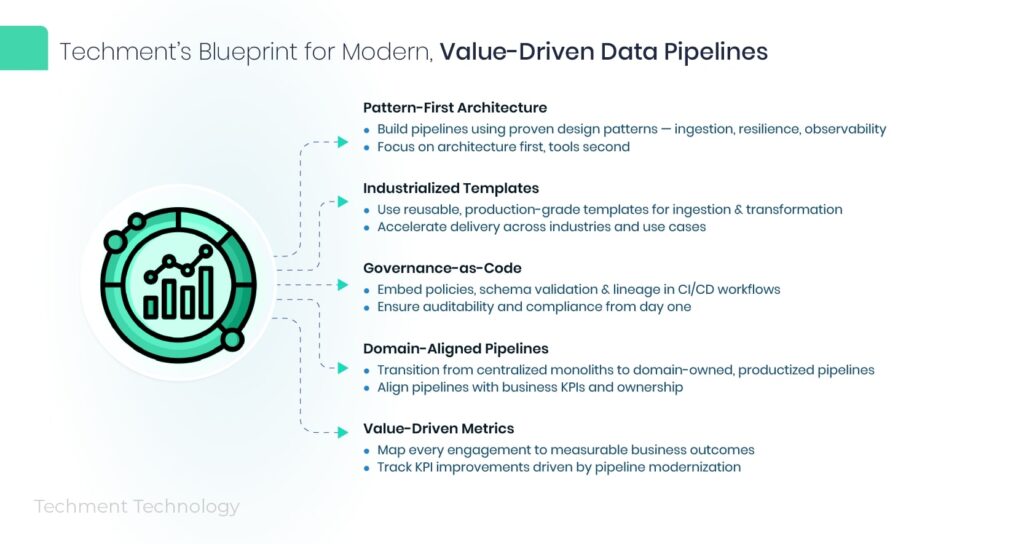 Techment's Blueprint for Modern, Value-Driven Data Pipelines

Pattern-First Architecture
• Build pipelines using proven design patterns — ingestion, resilience, observability
• Focus on architecture first, tools second

Industrialized Templates
• Use reusable, production-grade templates for ingestion & transformation
• Accelerate delivery across industries and use cases

Governance-as-Code
• Embed policies, schema validation & lineage in CI/CD workflows
• Ensure auditability and compliance from day one

Domain-Aligned Pipelines
• Transition from centralized monoliths to domain-owned, productized pipelines
• Align pipelines with business KPIs and ownership

Value-Driven Metrics
• Map every engagement to measurable business outcomes
• Track KPI improvements driven by pipeline modernization

Techment Technology